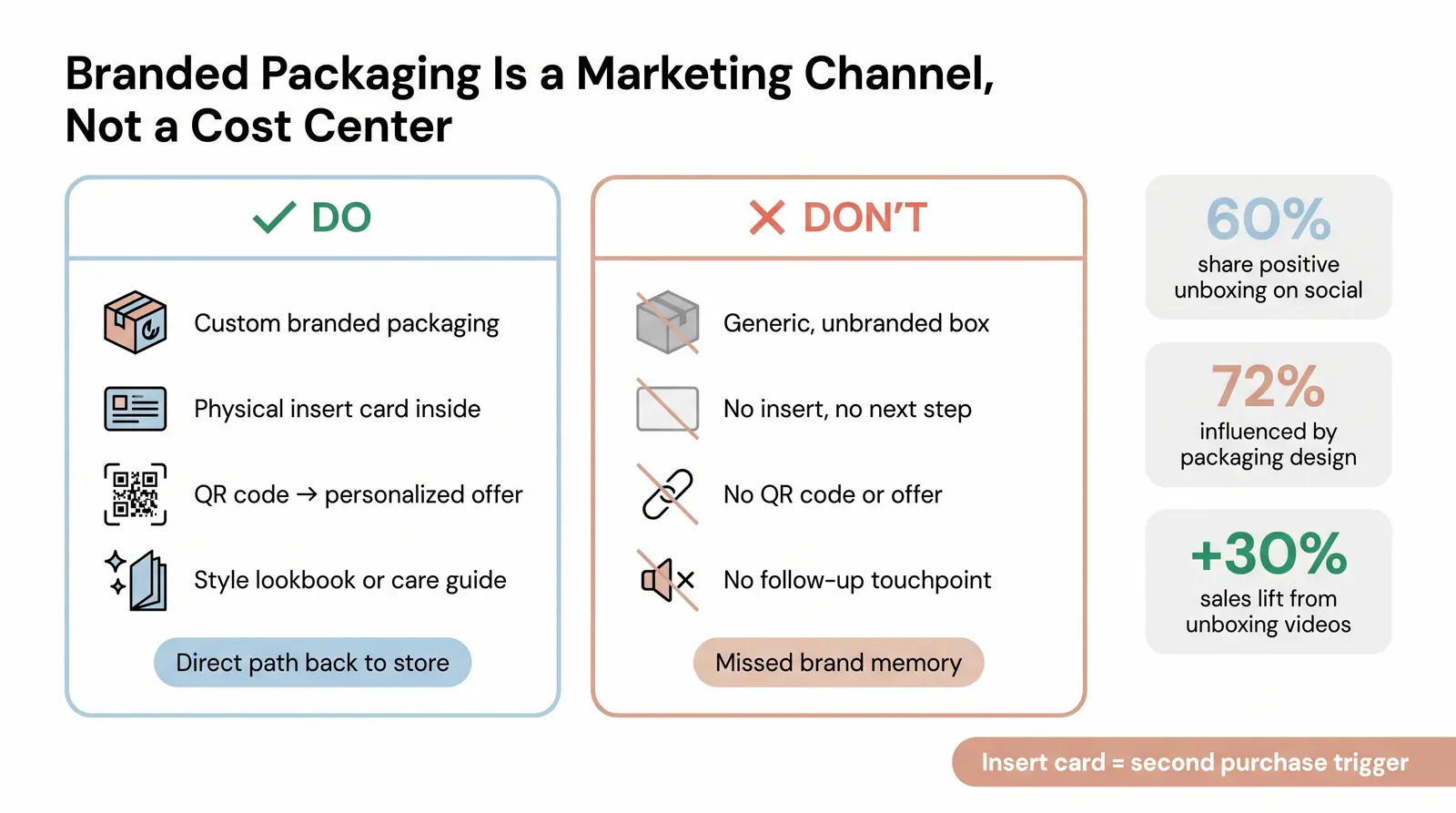 Branded Packaging Is a Marketing Channel, Not a Cost Center

✓ DO

Custom branded packaging

Physical insert card inside

QR code → personalized offer

Style lookbook or care guide

Direct path back to store

✕ DON'T

Generic, unbranded box

No insert, no next step

No QR code or offer

No follow-up touchpoint

Missed brand memory

60%
share positive unboxing on social

72%
influenced by packaging design

+30%
sales lift from unboxing videos

Insert card = second purchase trigger